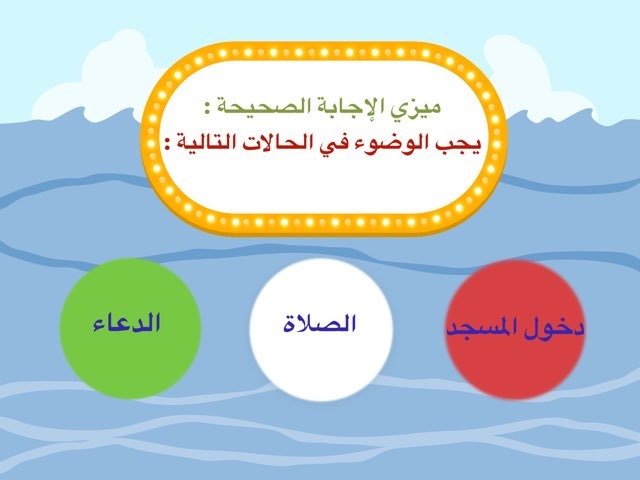 ميزي الإجابة الصحيحة :
يجب الوضوء في الحالات التالية :

دخول المسجد

الصلاة

الدعاء